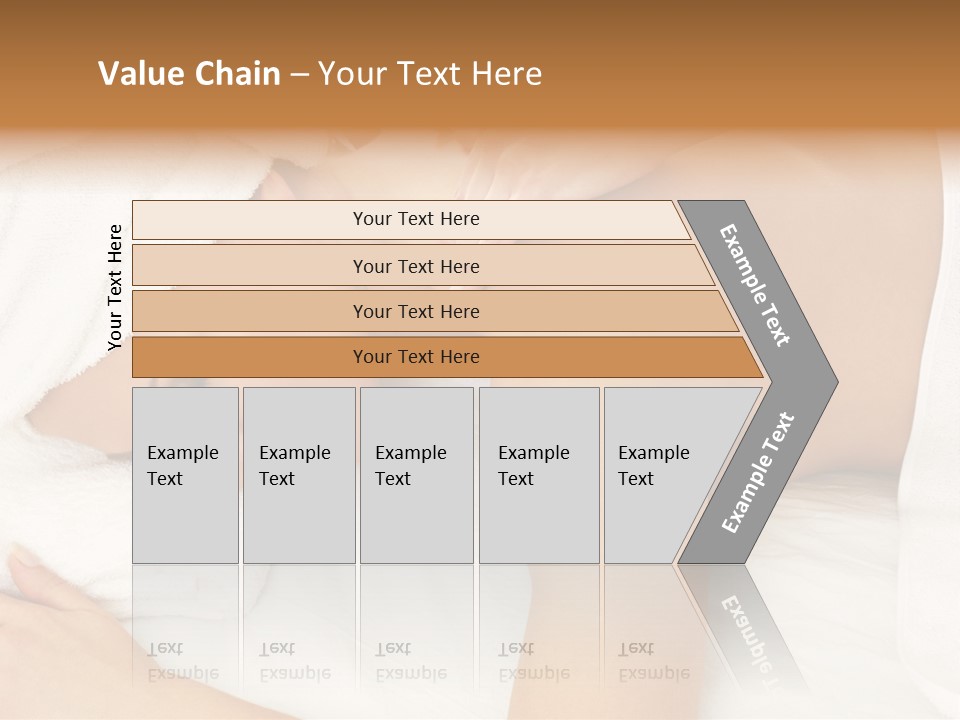 Value Chain – Your Text Here

Your Text Here

Your Text Here

Your Text Here

Your Text Here

Your Text Here

Example Text

Example Text

Example Text

Example Text

Example Text

Example Text

Example Text